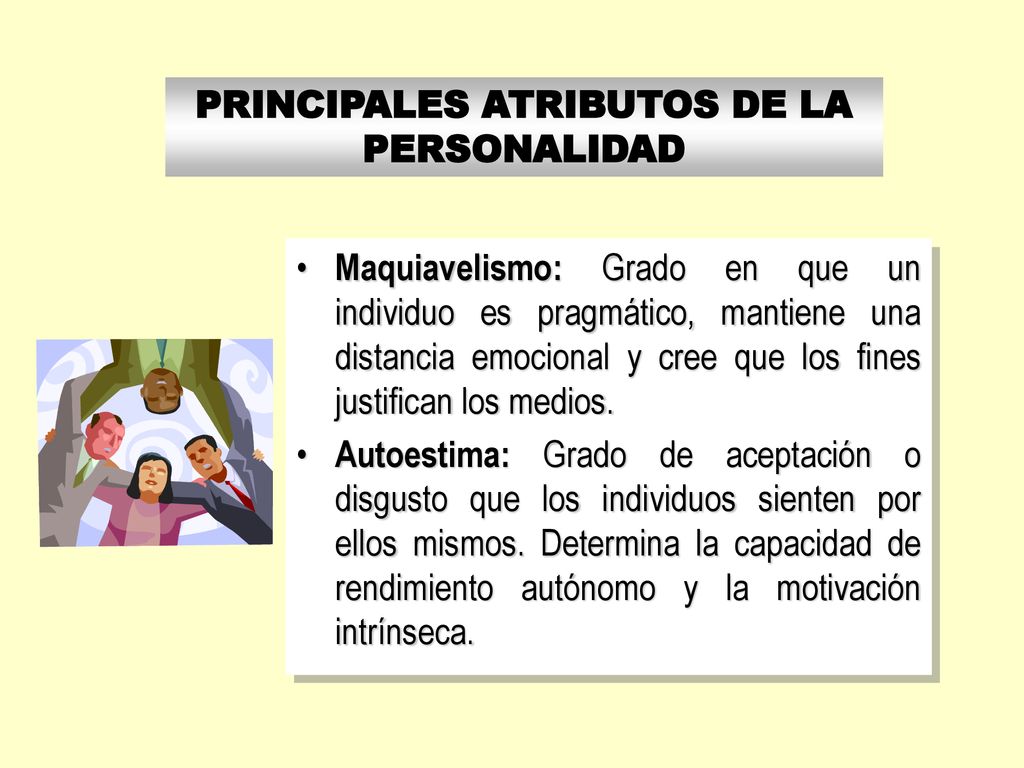 PRINCIPALES ATRIBUTOS DE LA PERSONALIDAD

• Maquiavelismo: Grado en que un individuo es pragmático, mantiene una distancia emocional y cree que los fines justifican los medios.

• Autoestima: Grado de aceptación o disgusto que los individuos sienten por ellos mismos. Determina la capacidad de rendimiento autónomo y la motivación intrínseca.